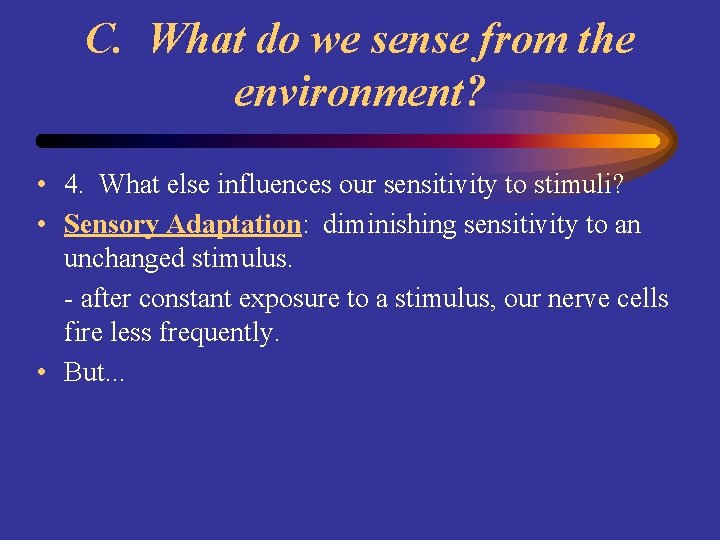 C. What do we sense from the environment?

• 4. What else influences our sensitivity to stimuli?

• Sensory Adaptation: diminishing sensitivity to an unchanged stimulus.

- after constant exposure to a stimulus, our nerve cells fire less frequently.

• But...